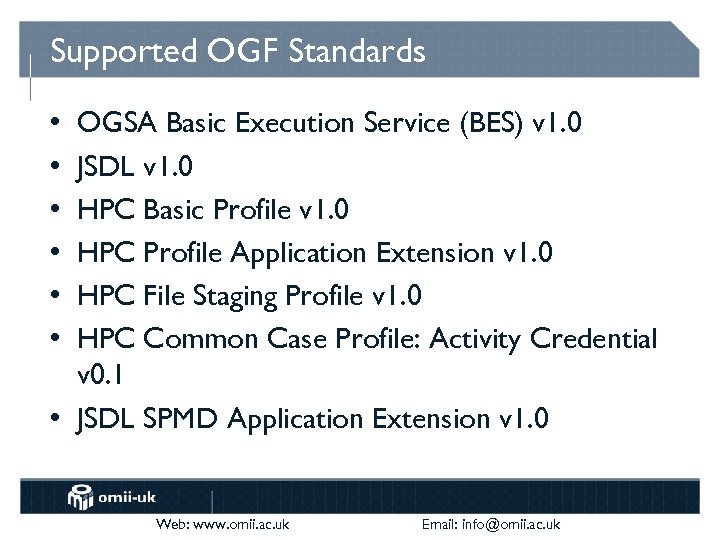 Supported OGF Standards

• OGSA Basic Execution Service (BES) v1.0
• JSDL v1.0
• HPC Basic Profile v1.0
• HPC Profile Application Extension v1.0
• HPC File Staging Profile v1.0
• HPC Common Case Profile: Activity Credential v0.1
• JSDL SPMD Application Extension v1.0

omii-uk

Web: www.omii.ac.uk

Email: info@omii.ac.uk